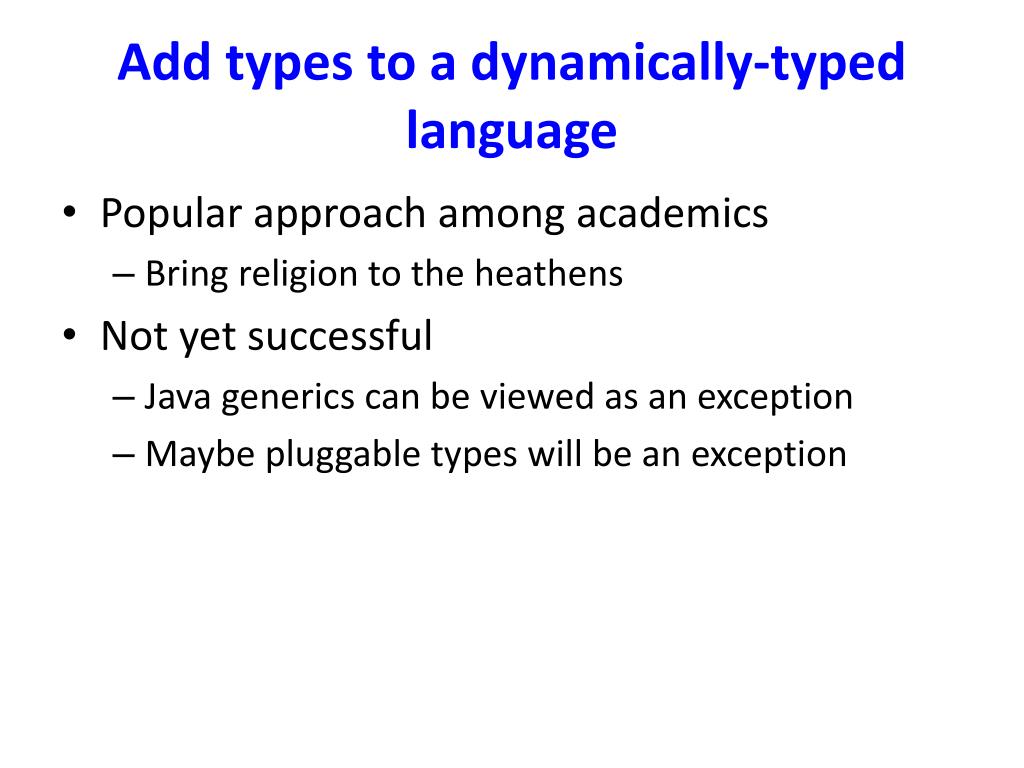 Add types to a dynamically-typed language

• Popular approach among academics
– Bring religion to the heathens
• Not yet successful
– Java generics can be viewed as an exception
– Maybe pluggable types will be an exception